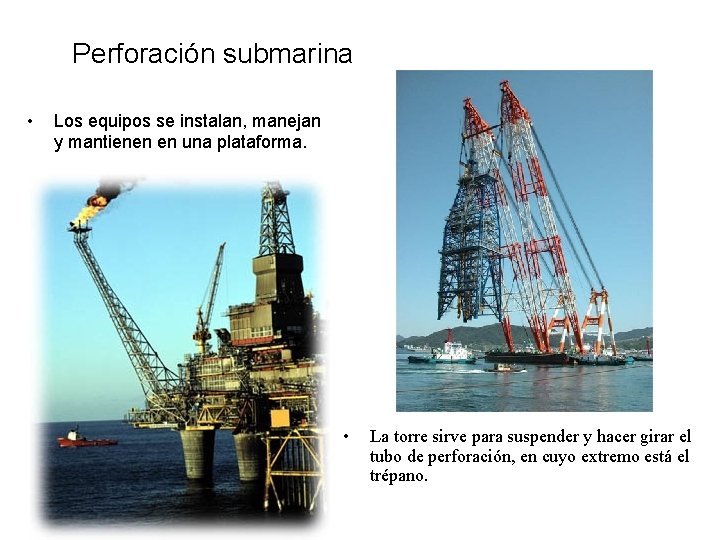 Perforación submarina

• Los equipos se instalan, manejan y mantienen en una plataforma.

• La torre sirve para suspender y hacer girar el tubo de perforación, en cuyo extremo está el trépano.